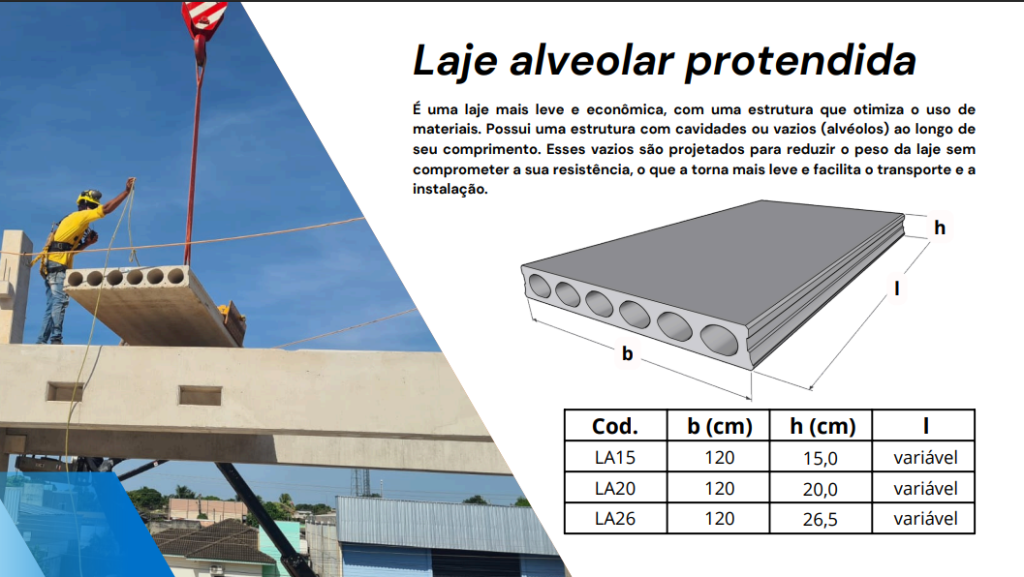 Laje alveolar protendida

É uma laje mais leve e econômica, com uma estrutura que otimiza o uso de materiais. Possui uma estrutura com cavidades ou vazios (alvéolos) ao longo de seu comprimento. Esses vazios são projetados para reduzir o peso da laje sem comprometer a sua resistência, o que a torna mais leve e facilita o transporte e a instalação.

h
l
b

| Cod. | b (cm) | h (cm) | l |
|---|---|---|---|
| LA15 | 120 | 15,0 | variável |
| LA20 | 120 | 20,0 | variável |
| LA26 | 120 | 26,5 | variável |